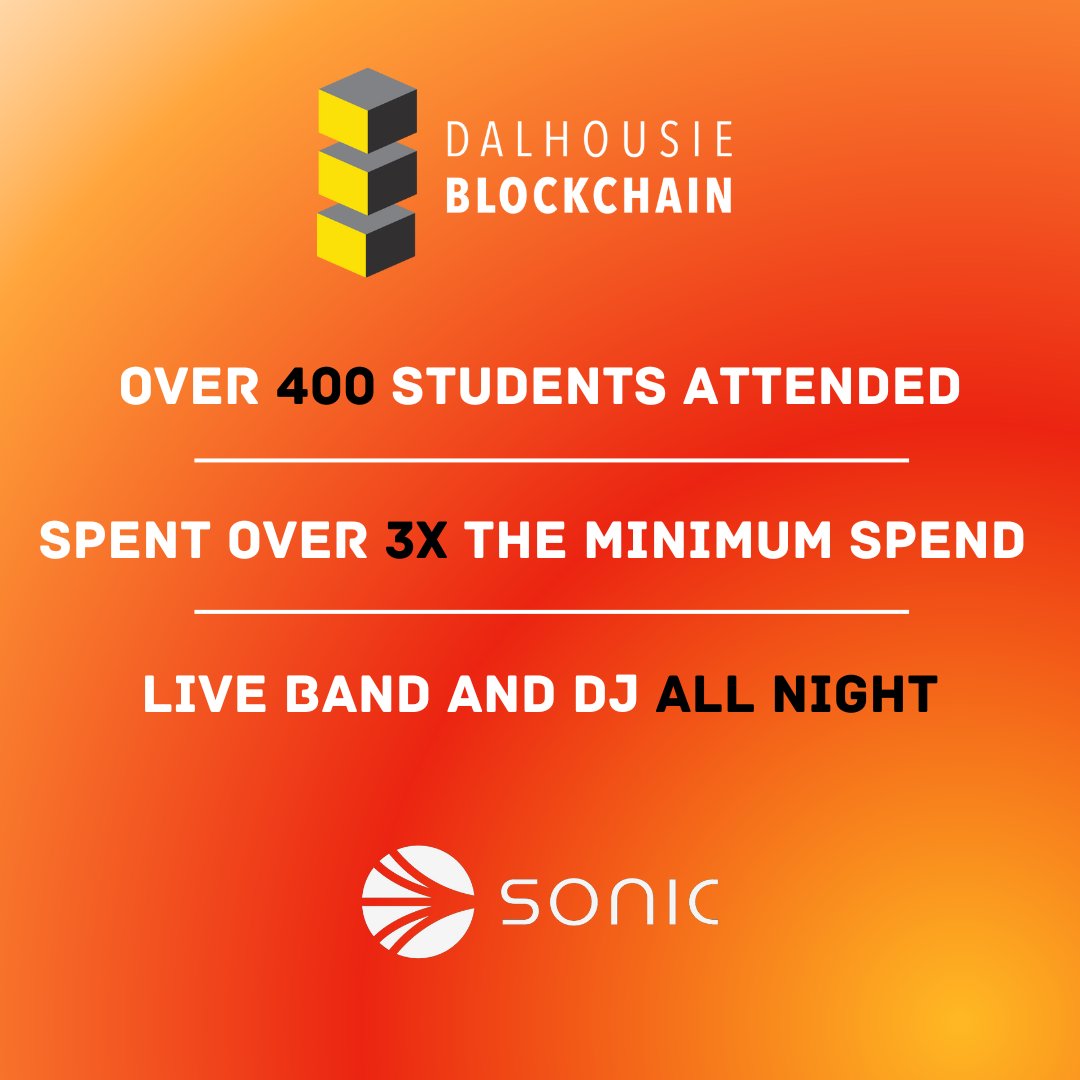 DALHOUSIE
BLOCKCHAIN

OVER 400 STUDENTS ATTENDED

SPENT OVER 3X THE MINIMUM SPEND

LIVE BAND AND DJ ALL NIGHT

SONIC